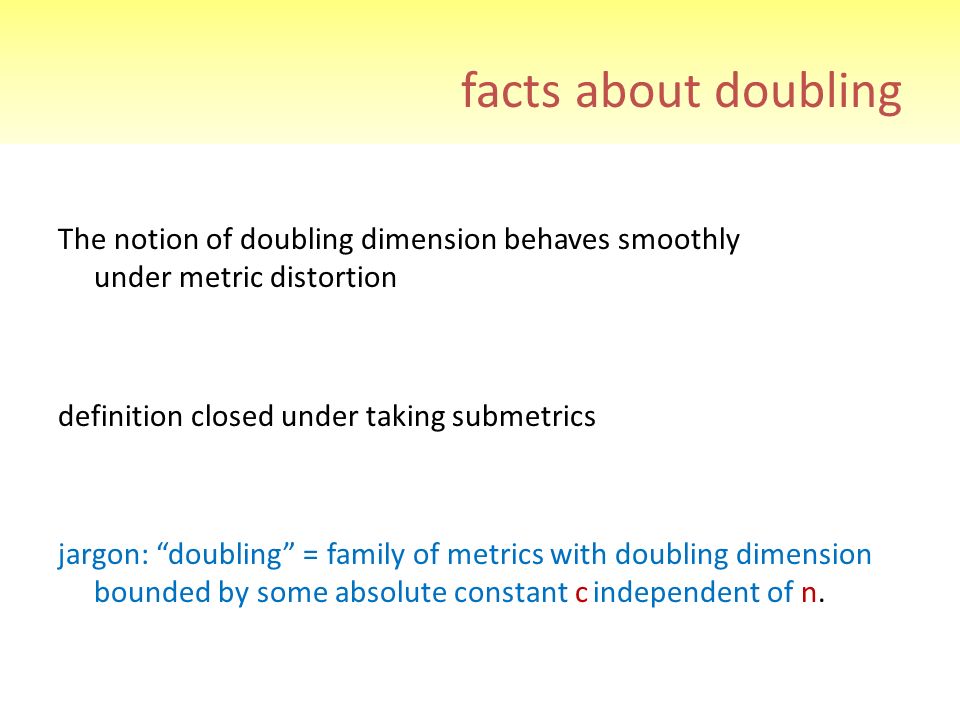 facts about doubling

The notion of doubling dimension behaves smoothly under metric distortion

definition closed under taking submetrics

jargon: “doubling” = family of metrics with doubling dimension bounded by some absolute constant c independent of n.